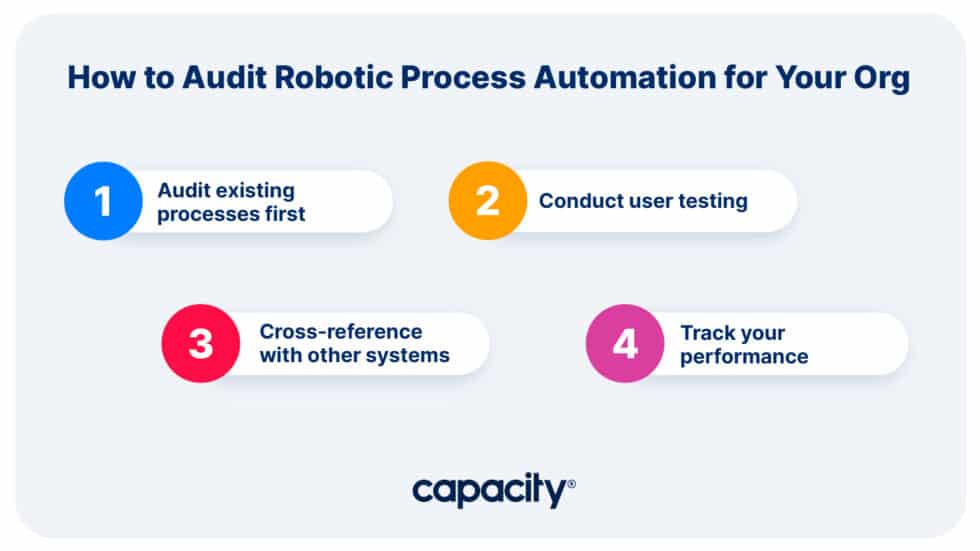 How to Audit Robotic Process Automation for Your Org

1 Audit existing processes first

2 Conduct user testing

3 Cross-reference with other systems

4 Track your performance

capacity®